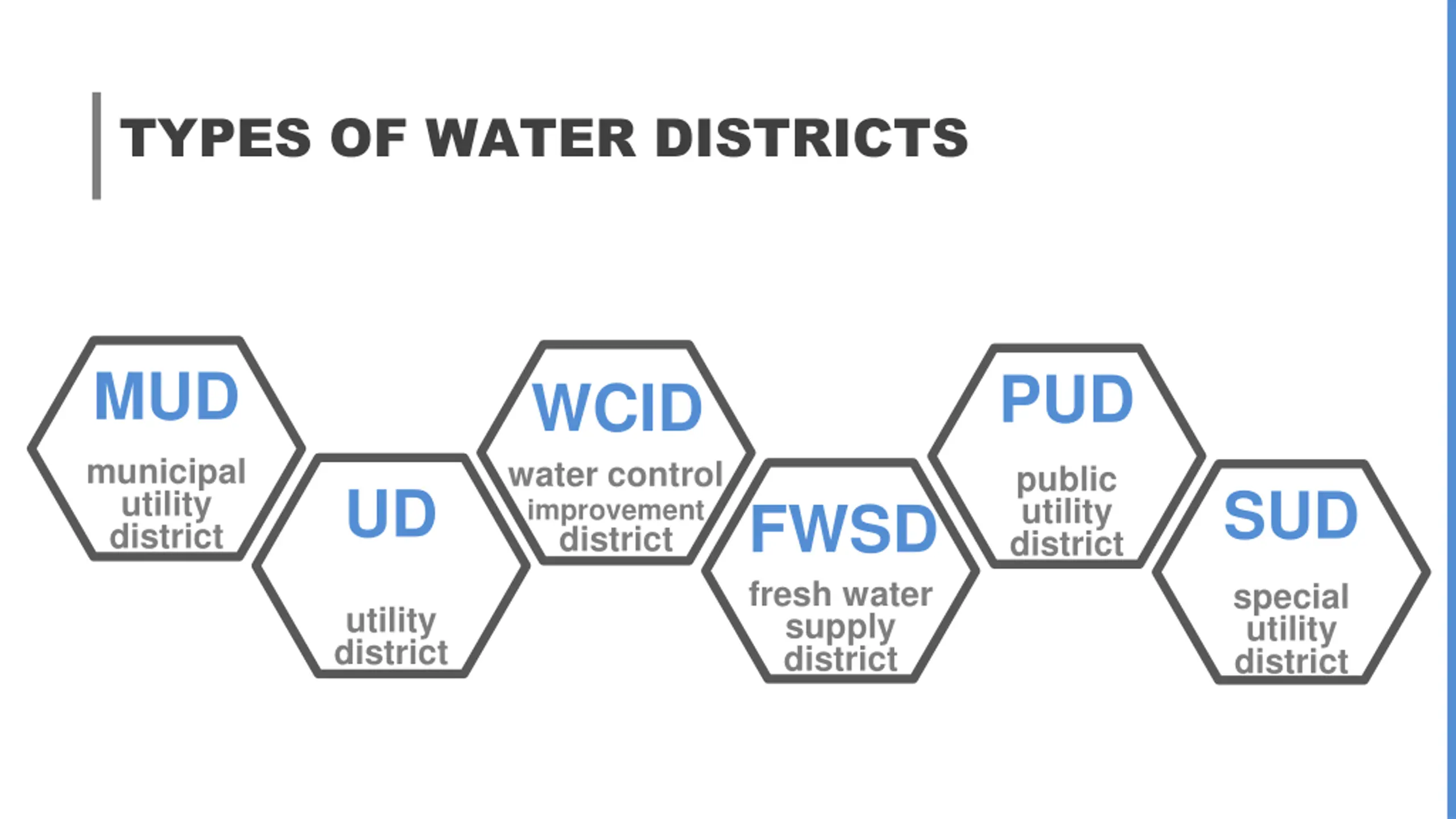 TYPES OF WATER DISTRICTS

MUD
municipal utility district

UD
utility district

WCID
water control improvement district

FWSD
fresh water supply district

PUD
public utility district

SUD
special utility district